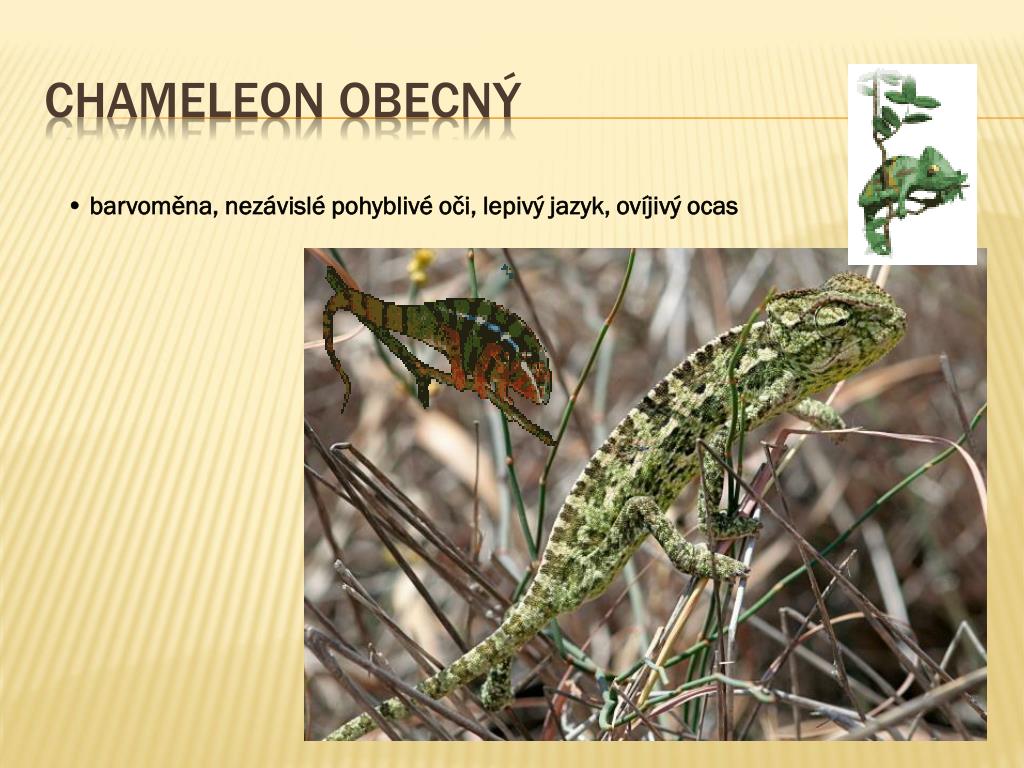 CHAMELEON OBECNÝ

• barvoměna, nezávislé pohyblivé oči, lepivý jazyk, ovíjivý ocas